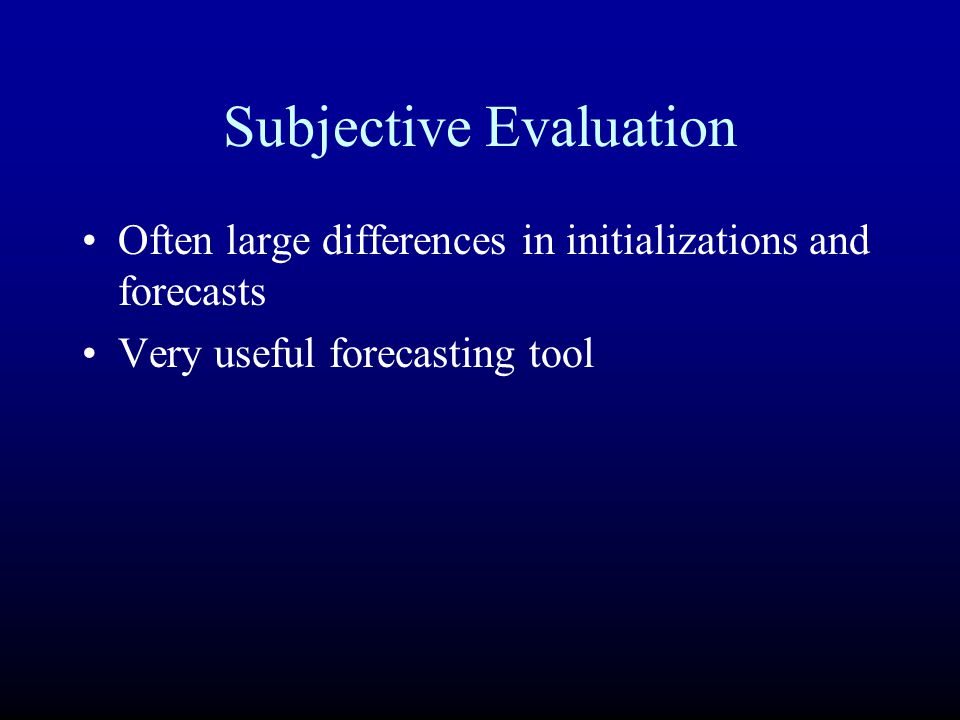 Subjective Evaluation

• Often large differences in initializations and forecasts
• Very useful forecasting tool